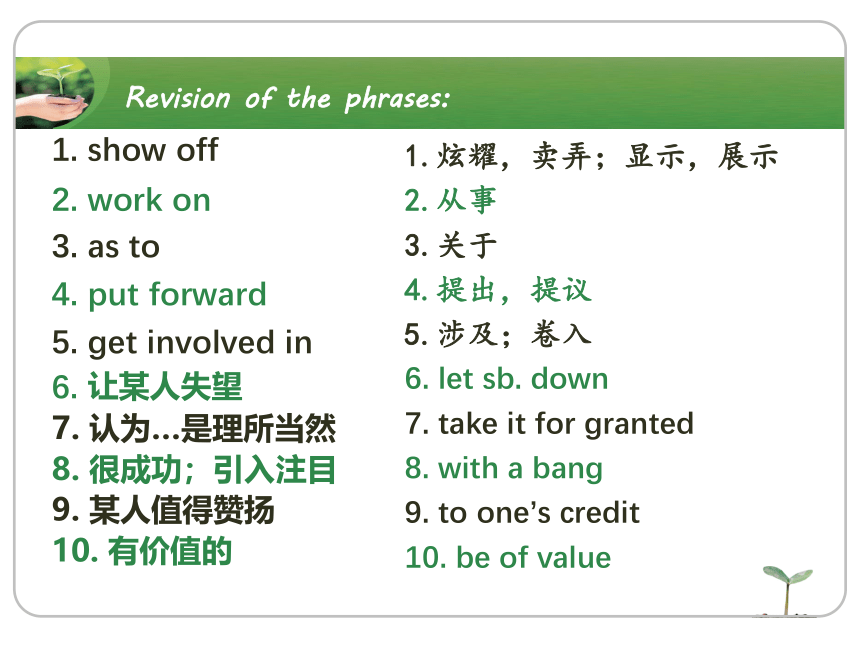 Revision of the phrases:

1. show off
2. work on
3. as to
4. put forward
5. get involved in
6. 让某人失望
7. 认为…是理所当然
8. 很成功；引入注目
9. 某人值得赞扬
10. 有价值的

1. 炫耀，卖弄；显示，展示
2. 从事
3. 关于
4. 提出，提议
5. 涉及；卷入
6. let sb. down
7. take it for granted
8. with a bang
9. to one's credit
10. be of value